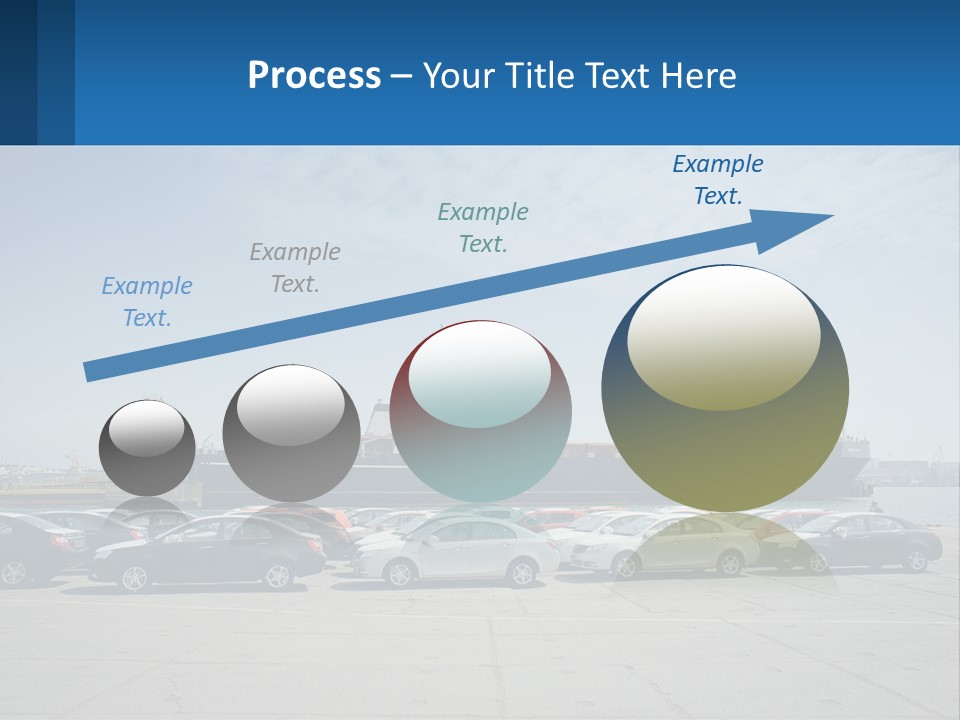 Process – Your Title Text Here

Example Text.

Example Text.

Example Text.

Example Text.